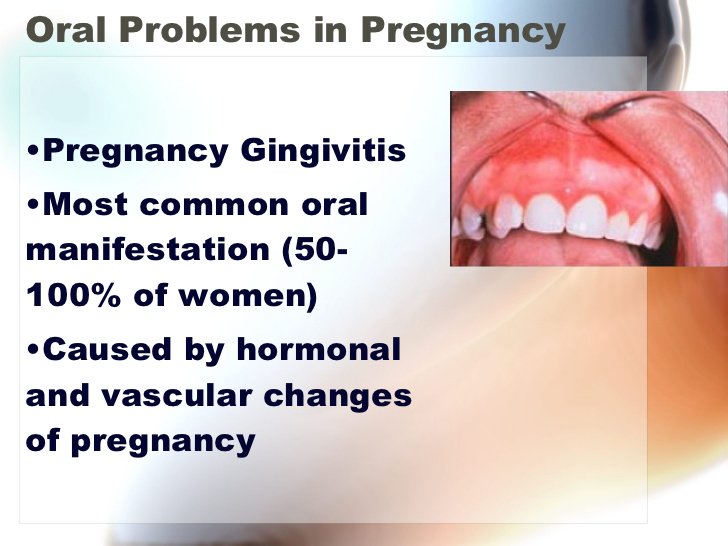 Oral Problems in Pregnancy

•Pregnancy Gingivitis

•Most common oral manifestation (50-100% of women)

•Caused by hormonal and vascular changes of pregnancy